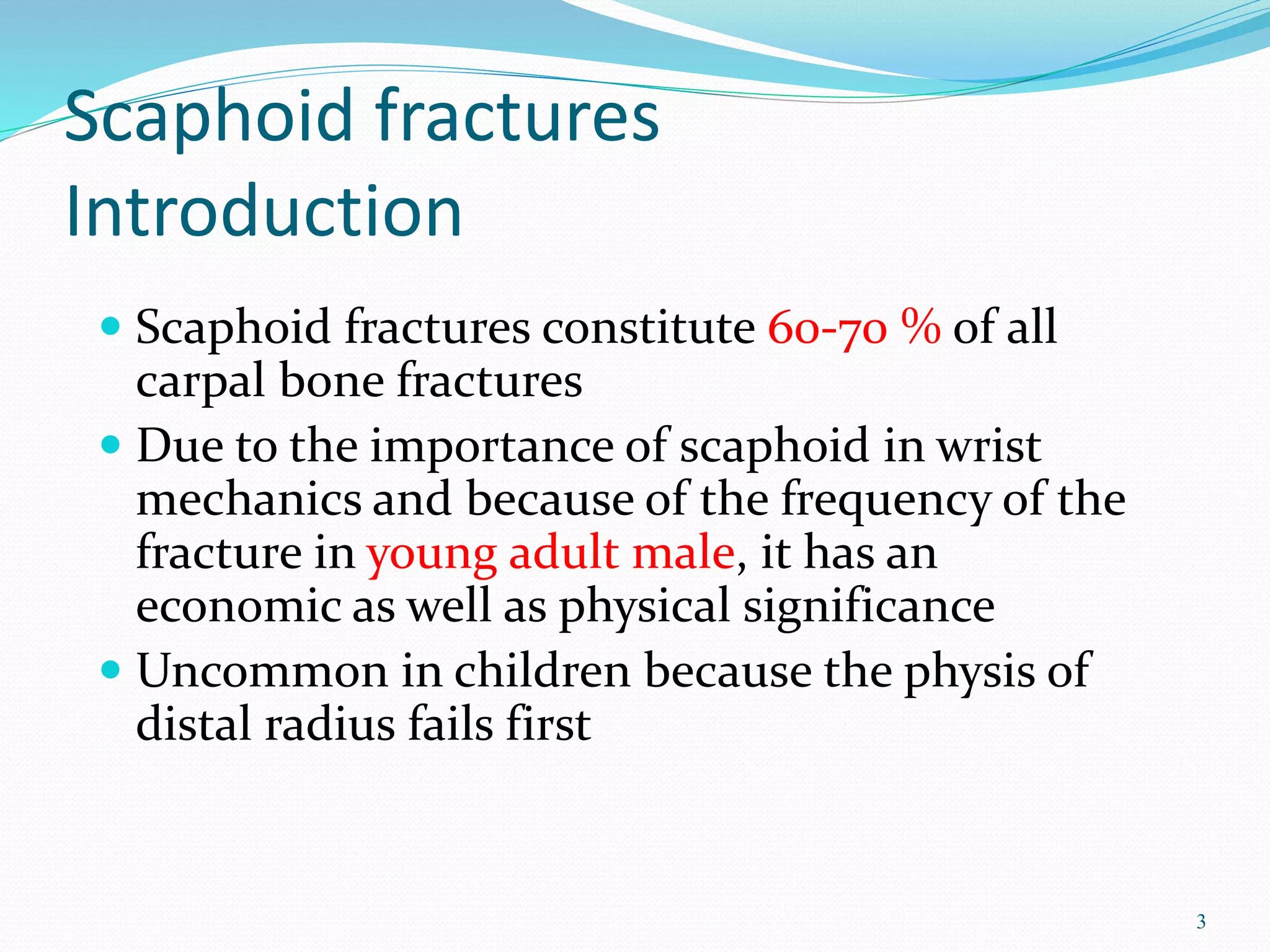 Scaphoid fractures
Introduction

- Scaphoid fractures constitute 60-70 % of all carpal bone fractures
- Due to the importance of scaphoid in wrist mechanics and because of the frequency of the fracture in young adult male, it has an economic as well as physical significance
- Uncommon in children because the physis of distal radius fails first

3